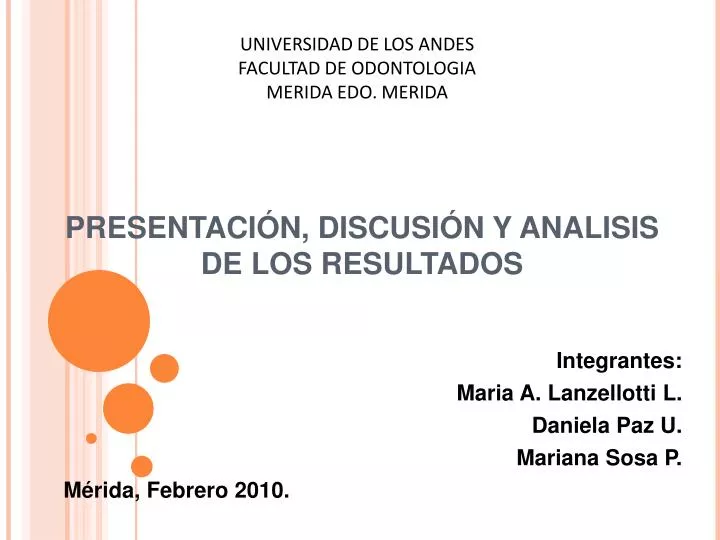 UNIVERSIDAD DE LOS ANDES
FACULTAD DE ODONTOLOGIA
MERIDA EDO. MERIDA

PRESENTACIÓN, DISCUSIÓN Y ANALISIS DE LOS RESULTADOS

Integrantes:
Maria A. Lanzellotti L.
Daniela Paz U.
Mariana Sosa P.

Mérida, Febrero 2010.